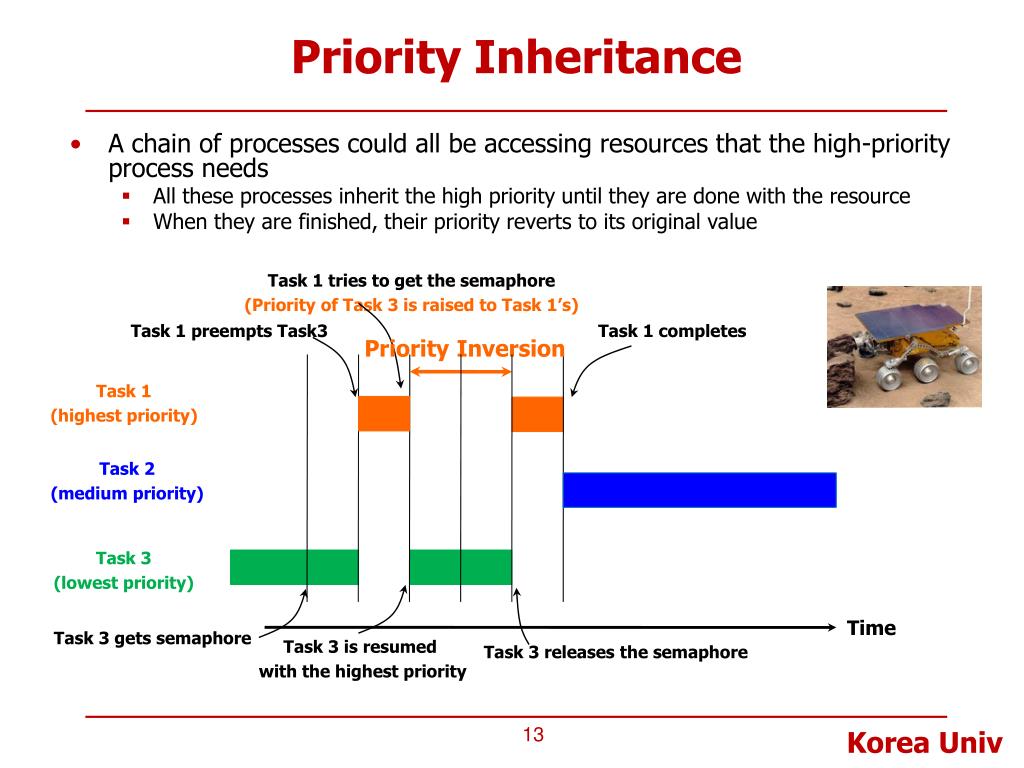 Priority Inheritance

• A chain of processes could all be accessing resources that the high-priority process needs
  ▪ All these processes inherit the high priority until they are done with the resource
  ▪ When they are finished, their priority reverts to its original value

Task 1 tries to get the semaphore
(Priority of Task 3 is raised to Task 1's)

Task 1 preempts Task3

Priority Inversion

Task 1 completes

Task 1
(highest priority)

Task 2
(medium priority)

Task 3
(lowest priority)

Task 3 gets semaphore

Task 3 is resumed
with the highest priority

Task 3 releases the semaphore

Time

13

Korea Univ